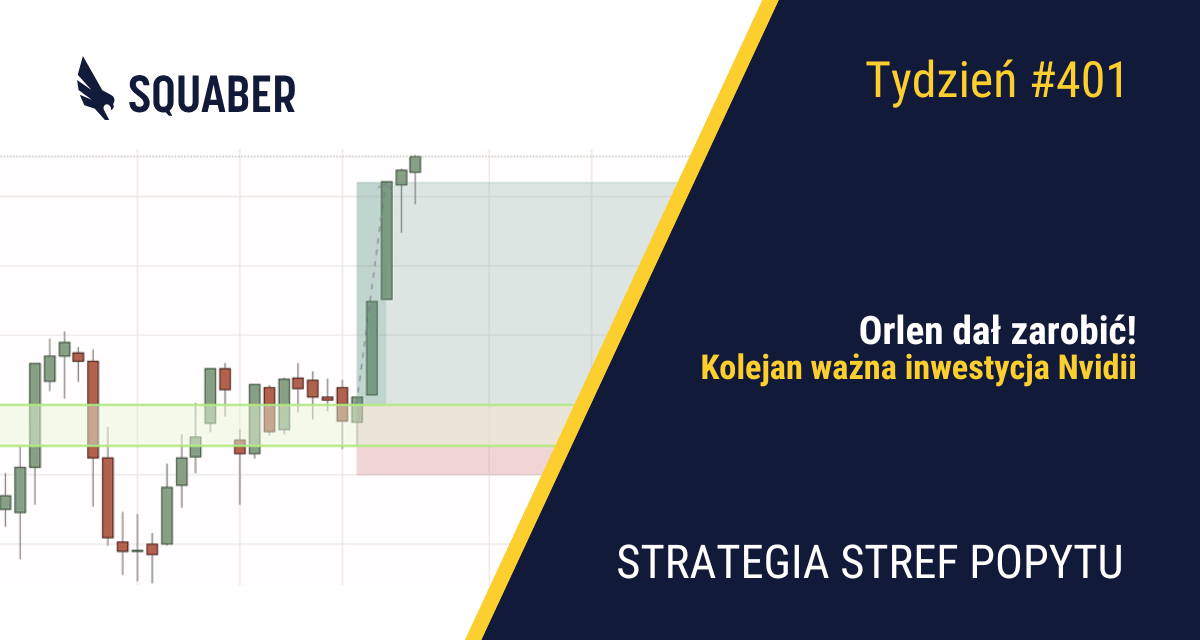 SQUABER

Tydzień #401

Orlen dał zarobić!
Kolejan ważna inwestycja Nvidii

STRATEGIA STREF POPYTU